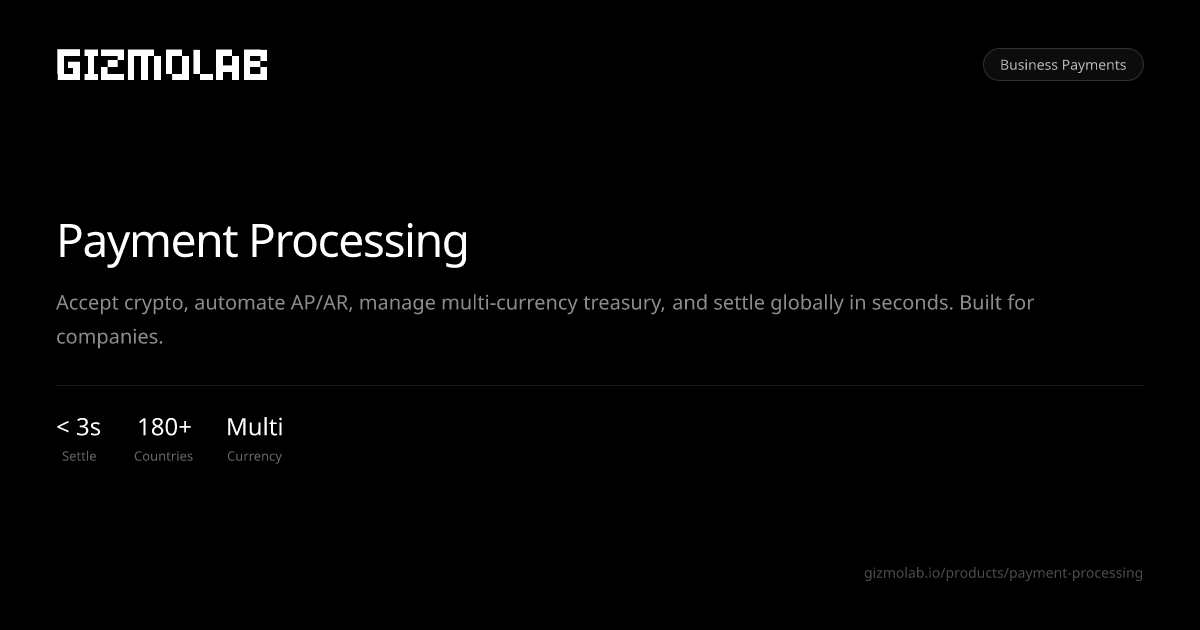 GIZMOLAB

Business Payments

Payment Processing

Accept crypto, automate AP/AR, manage multi-currency treasury, and settle globally in seconds. Built for companies.

< 3s
Settle

180+
Countries

Multi
Currency

gizmolab.io/products/payment-processing